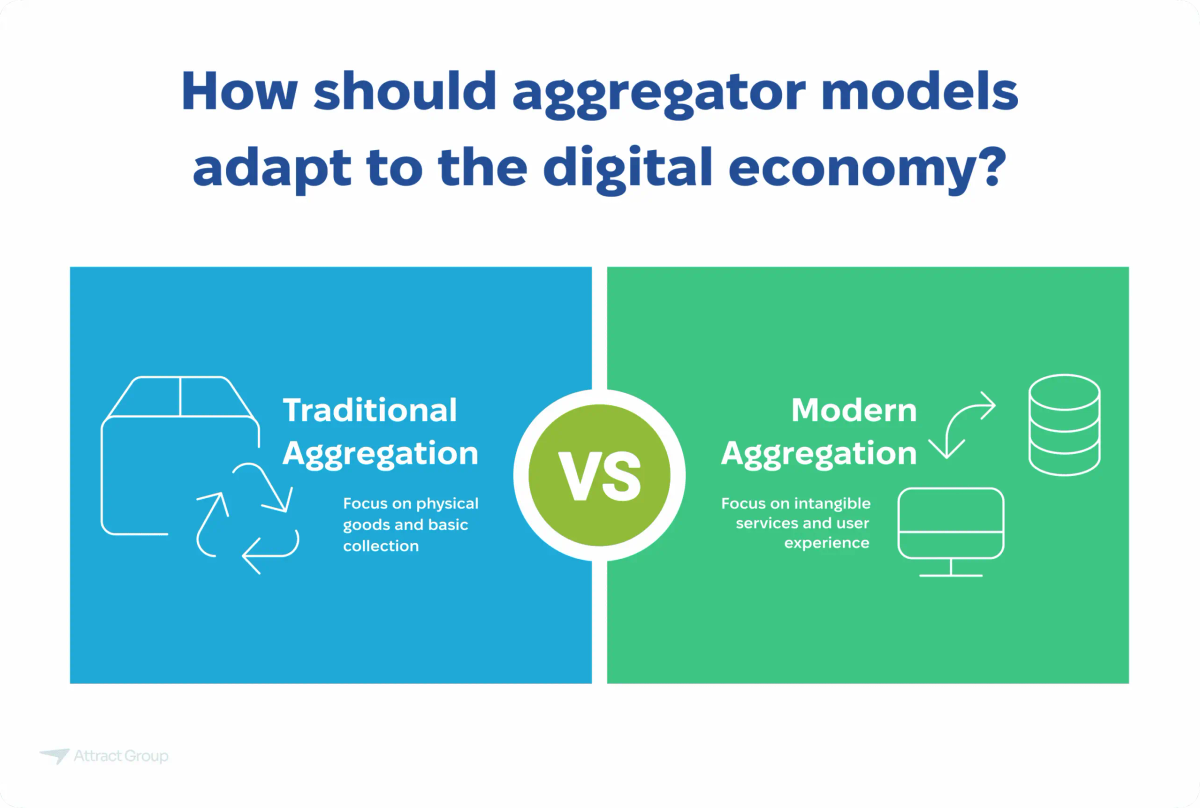 How should aggregator models adapt to the digital economy?

Traditional Aggregation

Focus on physical goods and basic collection

VS

Modern Aggregation

Focus on intangible services and user experience

Attract Group